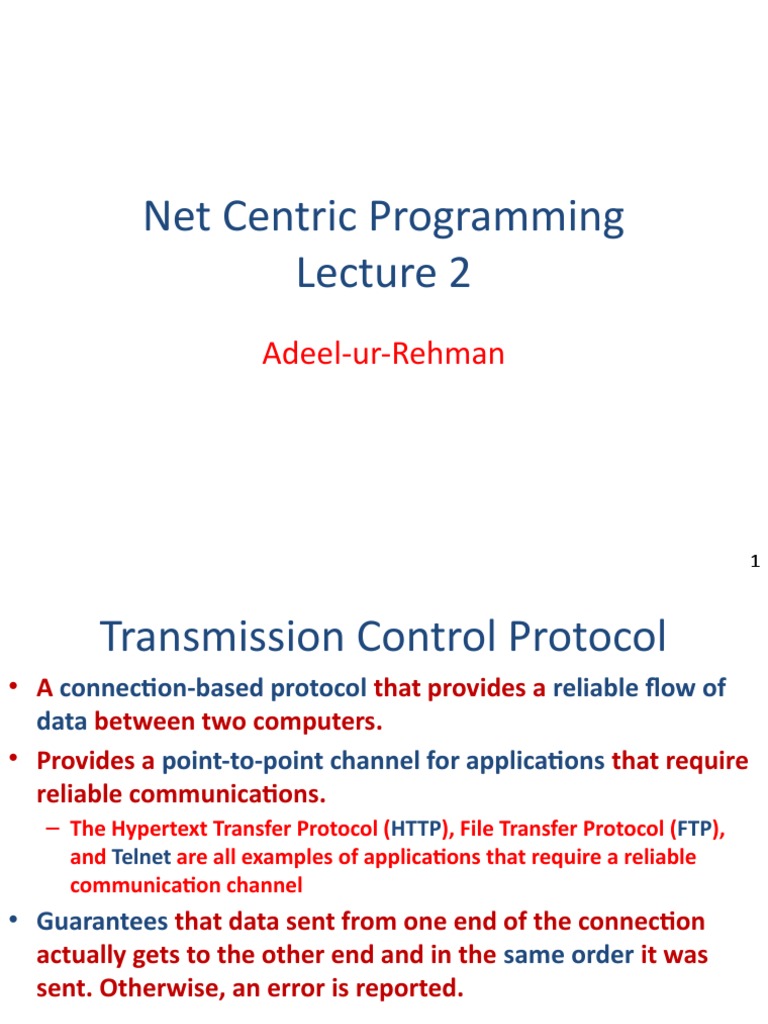 Net Centric Programming
Lecture 2

Adeel-ur-Rehman

1

Transmission Control Protocol

• A connection-based protocol that provides a reliable flow of data between two computers.
• Provides a point-to-point channel for applications that require reliable communications.
– The Hypertext Transfer Protocol (HTTP), File Transfer Protocol (FTP), and Telnet are all examples of applications that require a reliable communication channel
• Guarantees that data sent from one end of the connection actually gets to the other end and in the same order it was sent. Otherwise, an error is reported.